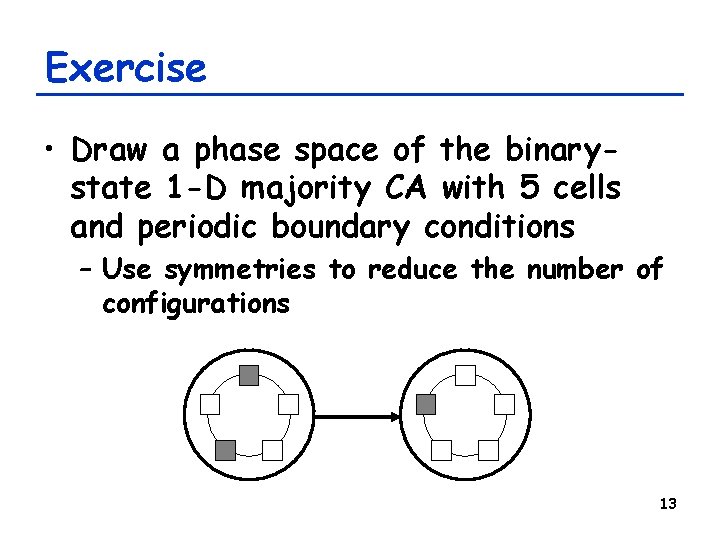 Exercise

• Draw a phase space of the binary-state 1-D majority CA with 5 cells and periodic boundary conditions

– Use symmetries to reduce the number of configurations

13